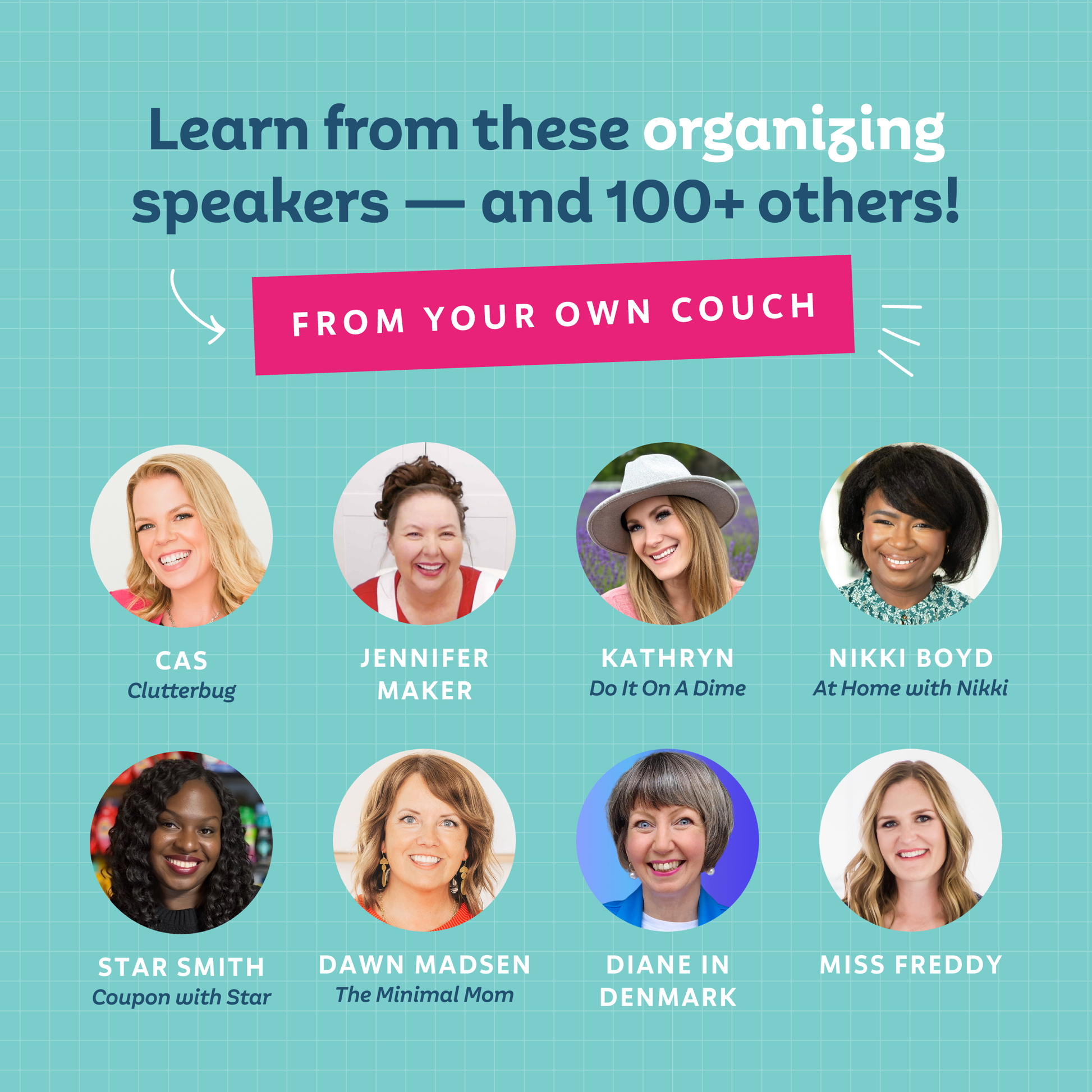 Learn from these organizing speakers — and 100+ others!

FROM YOUR OWN COUCH

CAS
Clutterbug

JENNIFER MAKER

KATHRYN
Do It On A Dime

NIKKI BOYD
At Home with Nikki

STAR SMITH
Coupon with Star

DAWN MADSEN
The Minimal Mom

DIANE IN DENMARK

MISS FREDDY